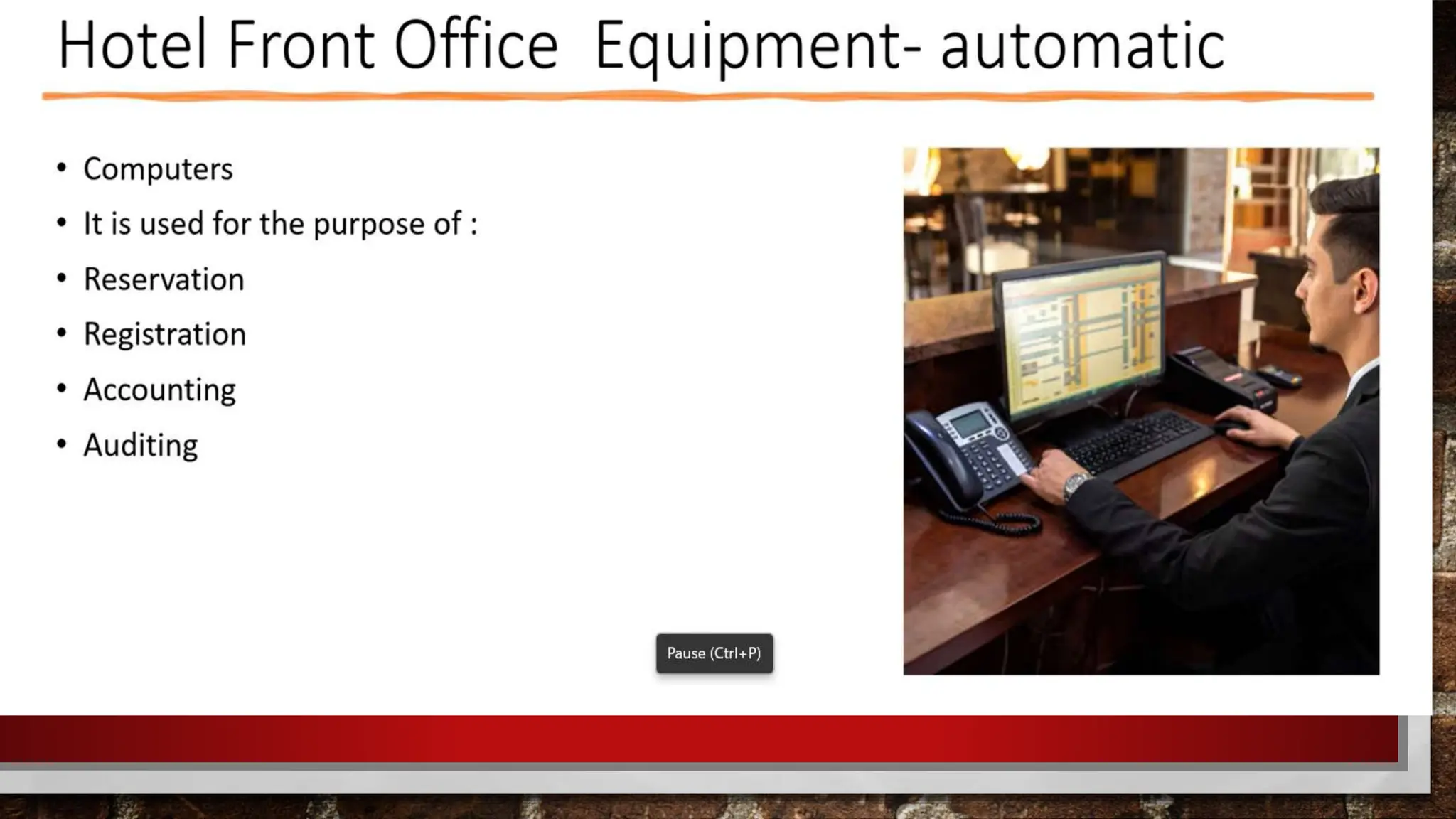 Hotel Front Office  Equipment- automatic

• Computers
• It is used for the purpose of :
• Reservation
• Registration
• Accounting
• Auditing

Pause (Ctrl+P)